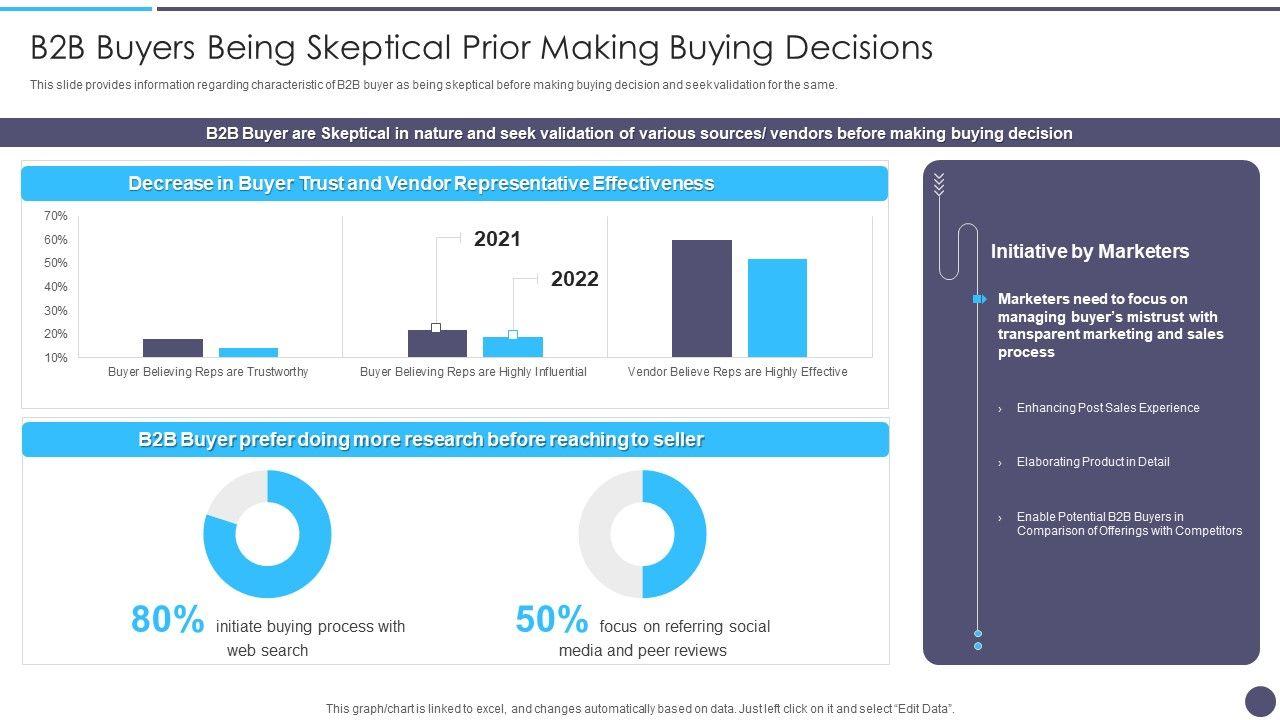 B2B Buyers Being Skeptical Prior Making Buying Decisions

This slide provides information regarding characteristic of B2B buyer as being skeptical before making buying decision and seek validation for the same.

B2B Buyer are Skeptical in nature and seek validation of various sources/ vendors before making buying decision

Decrease in Buyer Trust and Vendor Representative Effectiveness

70%
60%
50%
40%
30%
20%
10%

2021

2022

Buyer Believing Reps are Trustworthy

Buyer Believing Reps are Highly Influential

Vendor Believe Reps are Highly Effective

B2B Buyer prefer doing more research before reaching to seller

80% initiate buying process with web search

50% focus on referring social media and peer reviews

Initiative by Marketers

Marketers need to focus on managing buyer's mistrust with transparent marketing and sales process

› Enhancing Post Sales Experience

› Elaborating Product in Detail

› Enable Potential B2B Buyers in Comparison of Offerings with Competitors

This graph/chart is linked to excel, and changes automatically based on data. Just left click on it and select "Edit Data".